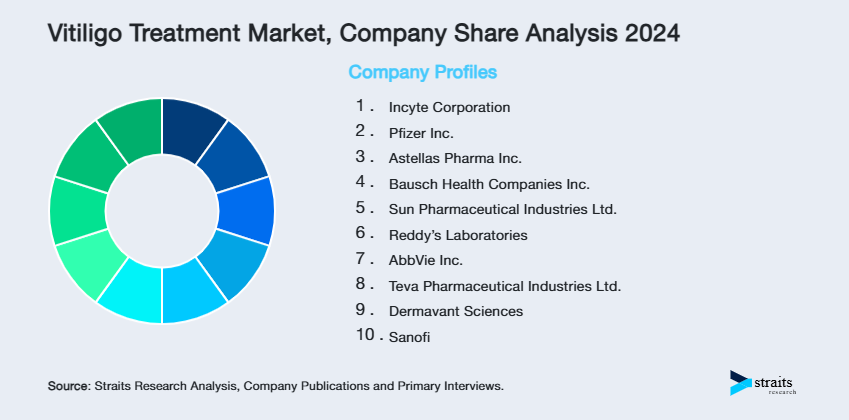 Vitiligo Treatment Market, Company Share Analysis 2024

Company Profiles

1. Incyte Corporation
2. Pfizer Inc.
3. Astellas Pharma Inc.
4. Bausch Health Companies Inc.
5. Sun Pharmaceutical Industries Ltd.
6. Reddy's Laboratories
7. AbbVie Inc.
8. Teva Pharmaceutical Industries Ltd.
9. Dermavant Sciences
10. Sanofi

Source: Straits Research Analysis, Company Publications and Primary Interviews.

straits research